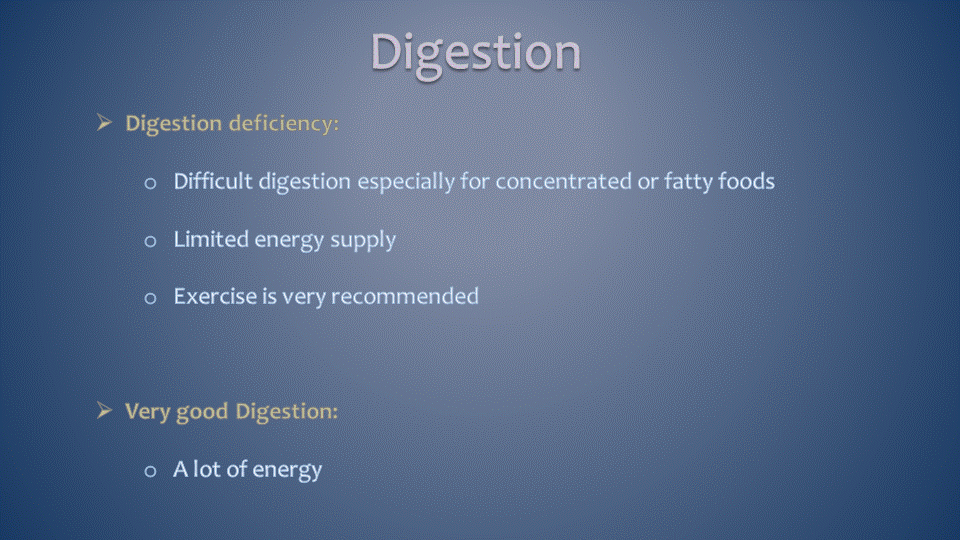 Digestion

➢ Digestion deficiency:

o Difficult digestion especially for concentrated or fatty foods

o Limited energy supply

o Exercise is very recommended

➢ Very good Digestion:

o A lot of energy